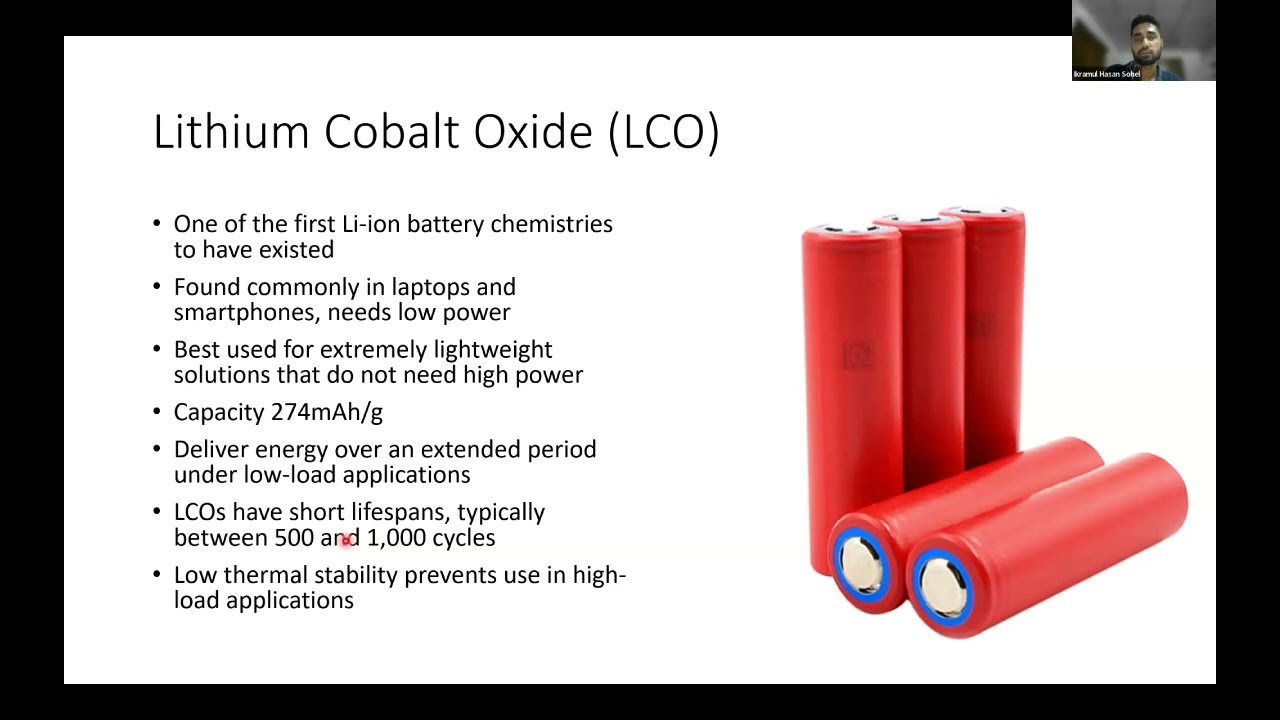 Ikramul Hasan Sohel

Lithium Cobalt Oxide (LCO)

• One of the first Li-ion battery chemistries to have existed

• Found commonly in laptops and smartphones, needs low power

• Best used for extremely lightweight solutions that do not need high power

• Capacity 274mAh/g

• Deliver energy over an extended period under low-load applications

• LCOs have short lifespans, typically between 500 and 1,000 cycles

• Low thermal stability prevents use in high-load applications